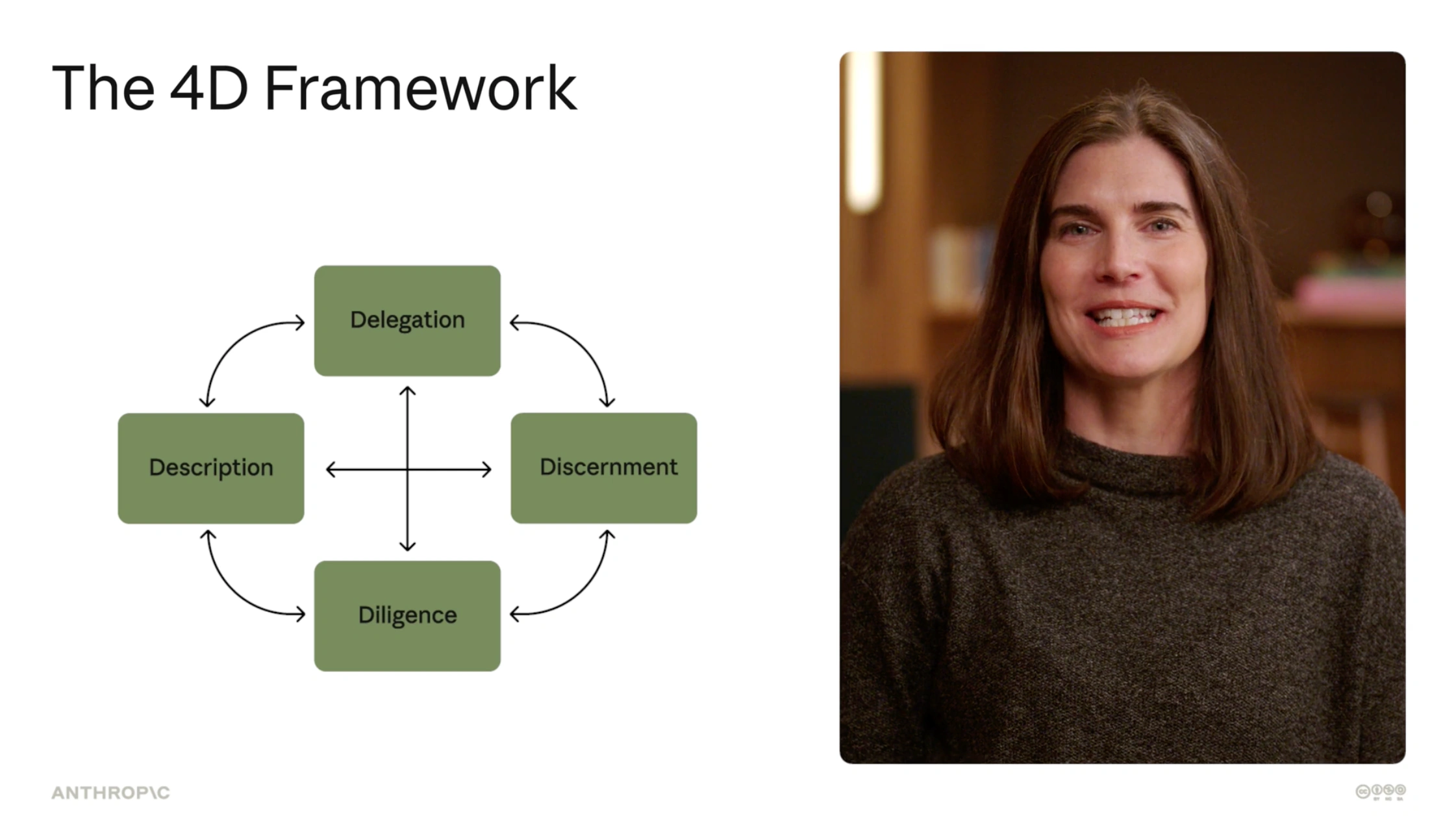 The 4D Framework

Delegation

Description

Discernment

Diligence

ANTHROP\C